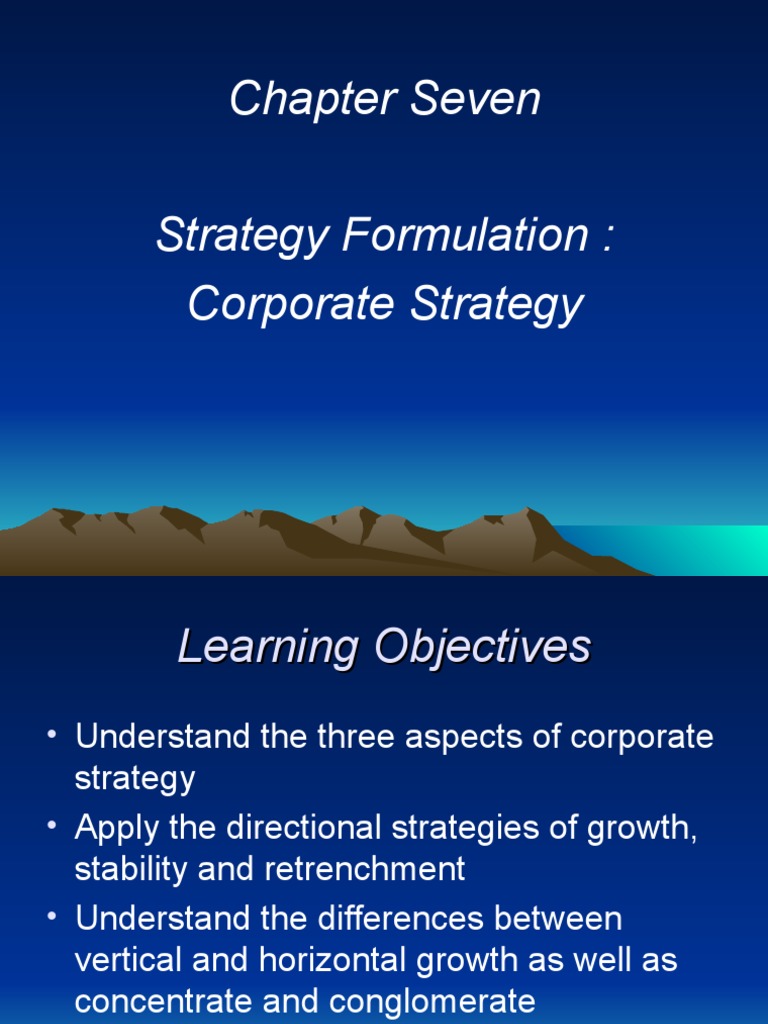 Chapter Seven

Strategy Formulation : Corporate Strategy

Learning Objectives

• Understand the three aspects of corporate strategy
• Apply the directional strategies of growth, stability and retrenchment
• Understand the differences between vertical and horizontal growth as well as concentrate and conglomerate